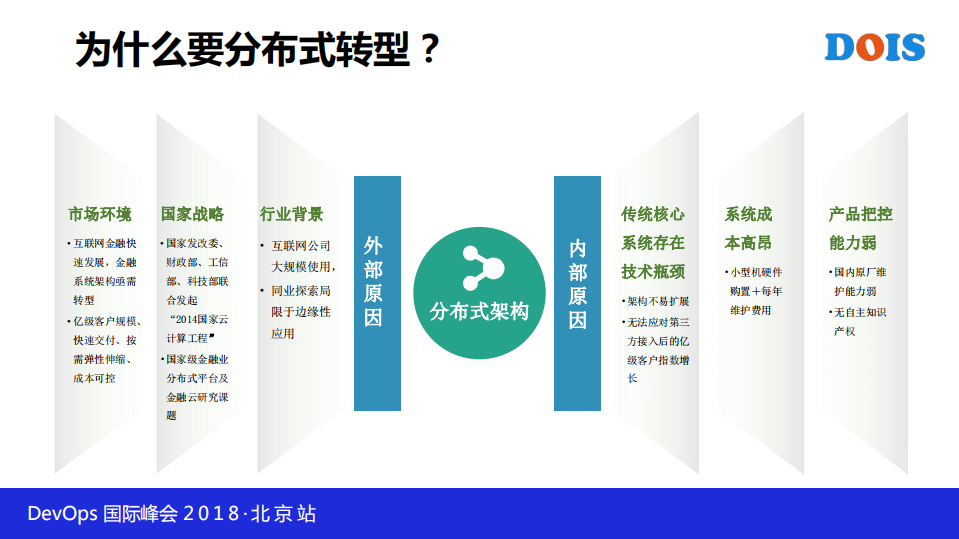 为什么要分布式转型？

DOIS

市场环境

• 互联网金融快速发展，金融系统架构亟需转型
• 亿级客户规模、快速交付、按需弹性伸缩、成本可控

国家战略

• 国家发改委、财政部、工信部、科技部联合发起“2014国家云计算工程”
• 国家级金融业分布式平台及金融云研究课题

行业背景

• 互联网公司大规模使用，
• 同业探索局限于边缘性应用

外部原因

分布式架构

内部原因

传统核心系统存在技术瓶颈

• 架构不易扩展
• 无法应对第三方接入后的亿级客户指数增长

系统成本高昂

• 小型机硬件购置＋每年维护费用

产品把控能力弱

• 国内原厂维护能力弱
• 无自主知识产权

DevOps 国际峰会 2018·北京站